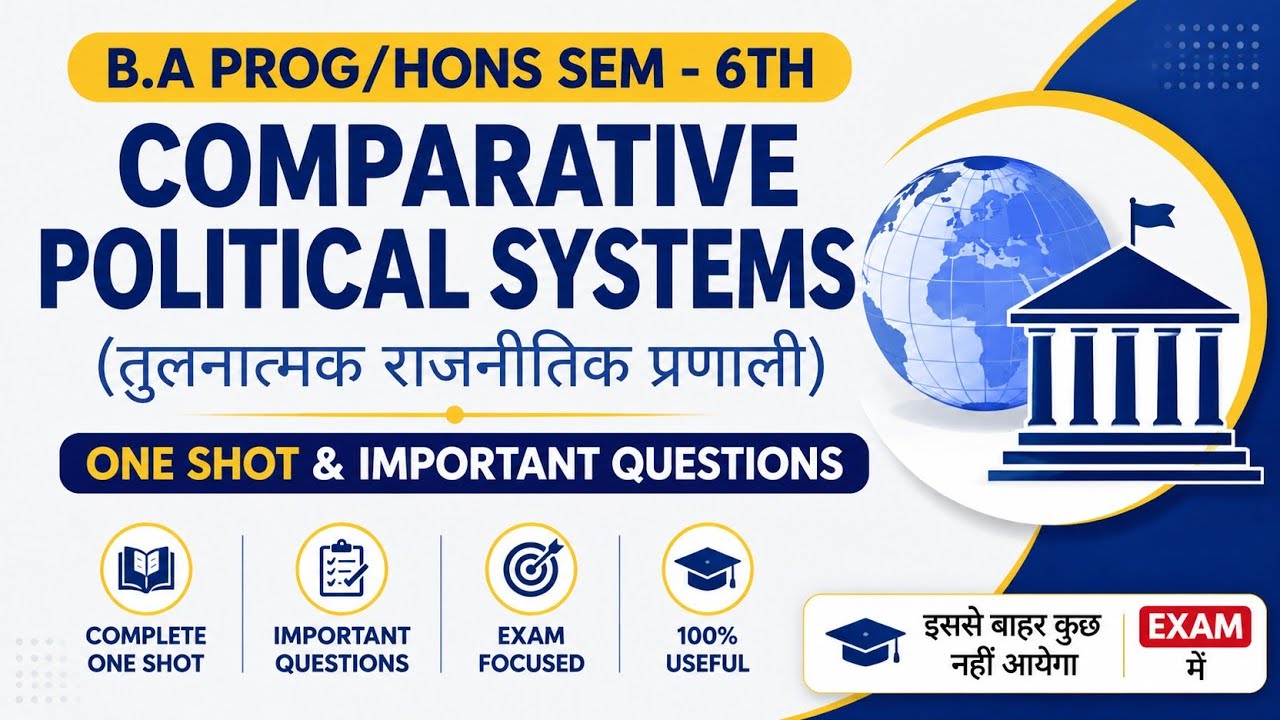 B.A PROG/HONS SEM - 6TH

COMPARATIVE POLITICAL SYSTEMS

(तुलनात्मक राजनीतिक प्रणाली)

ONE SHOT & IMPORTANT QUESTIONS

COMPLETE ONE SHOT

IMPORTANT QUESTIONS

EXAM FOCUSED

100% USEFUL

इससे बाहर कुछ नहीं आयेगा

EXAM में